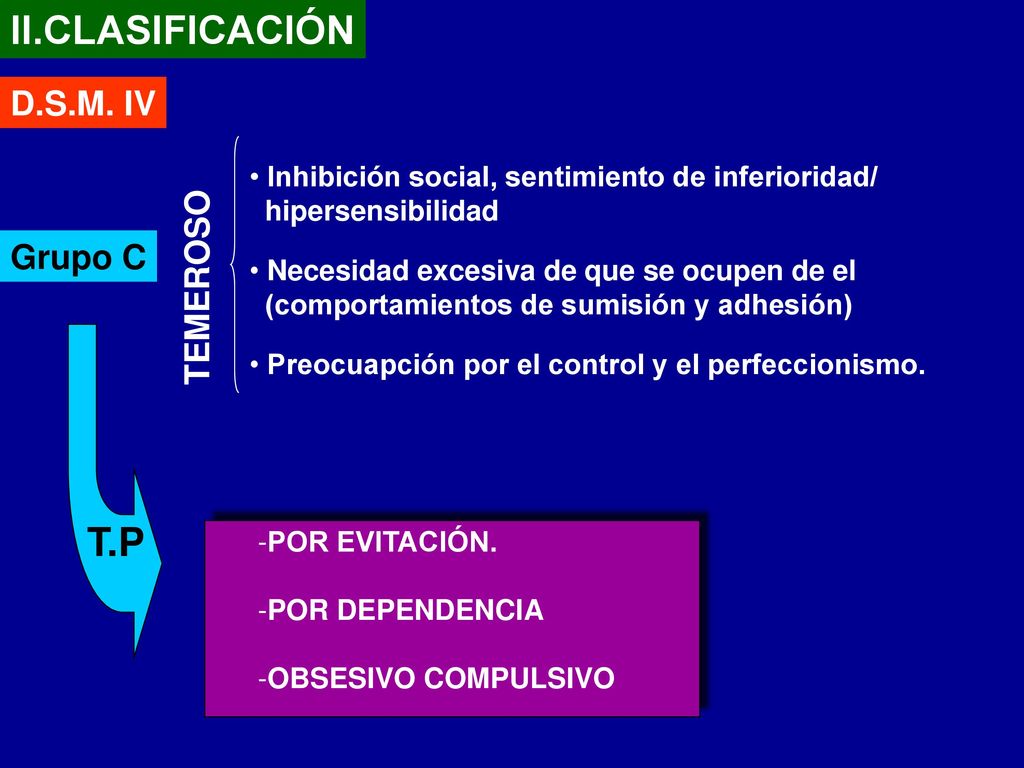 II.CLASIFICACIÓN

D.S.M. IV

Grupo C

TEMEROSO

• Inhibición social, sentimiento de inferioridad/ hipersensibilidad

• Necesidad excesiva de que se ocupen de el (comportamientos de sumisión y adhesión)

• Preocuapción por el control y el perfeccionismo.

T.P

-POR EVITACIÓN.

-POR DEPENDENCIA

-OBSESIVO COMPULSIVO